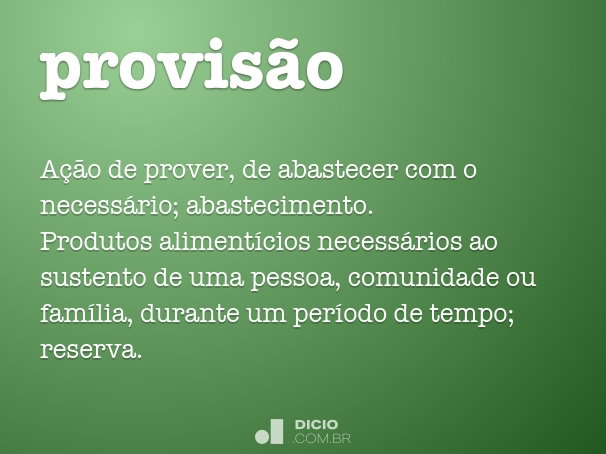 provisão

Ação de prover, de abastecer com o necessário; abastecimento.
Produtos alimentícios necessários ao sustento de uma pessoa, comunidade ou família, durante um período de tempo; reserva.

DICIO
.COM.BR